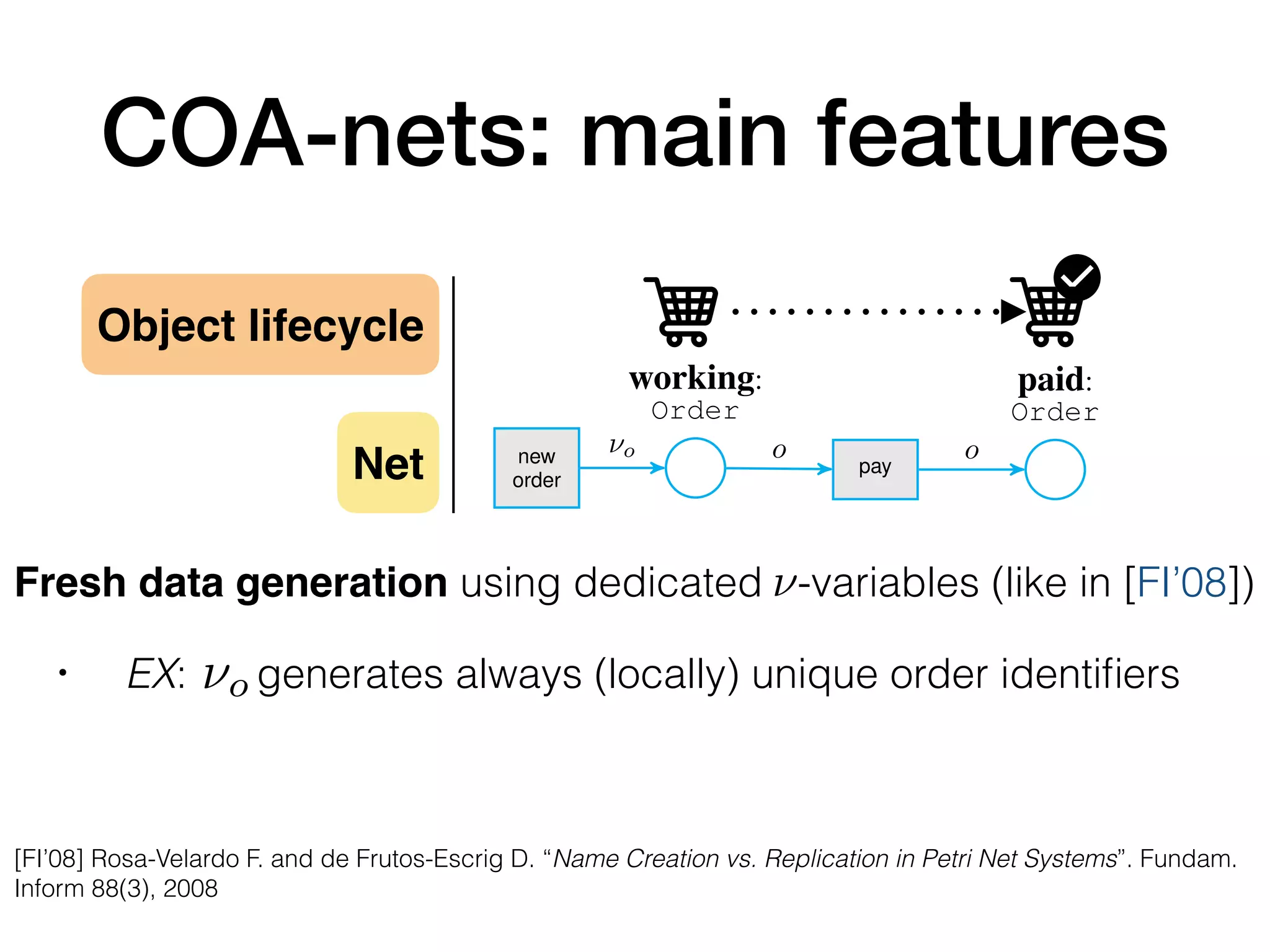 COA-nets: main features

Object lifecycle

Net

working: Order

paid: Order

new order

$\nu_o$

$o$

pay

$o$

Fresh data generation using dedicated $\nu$-variables (like in [FI'08])

• EX: $\nu_o$ generates always (locally) unique order identifiers

[FI'08] Rosa-Velardo F. and de Frutos-Escrig D. "Name Creation vs. Replication in Petri Net Systems". Fundam. Inform 88(3), 2008